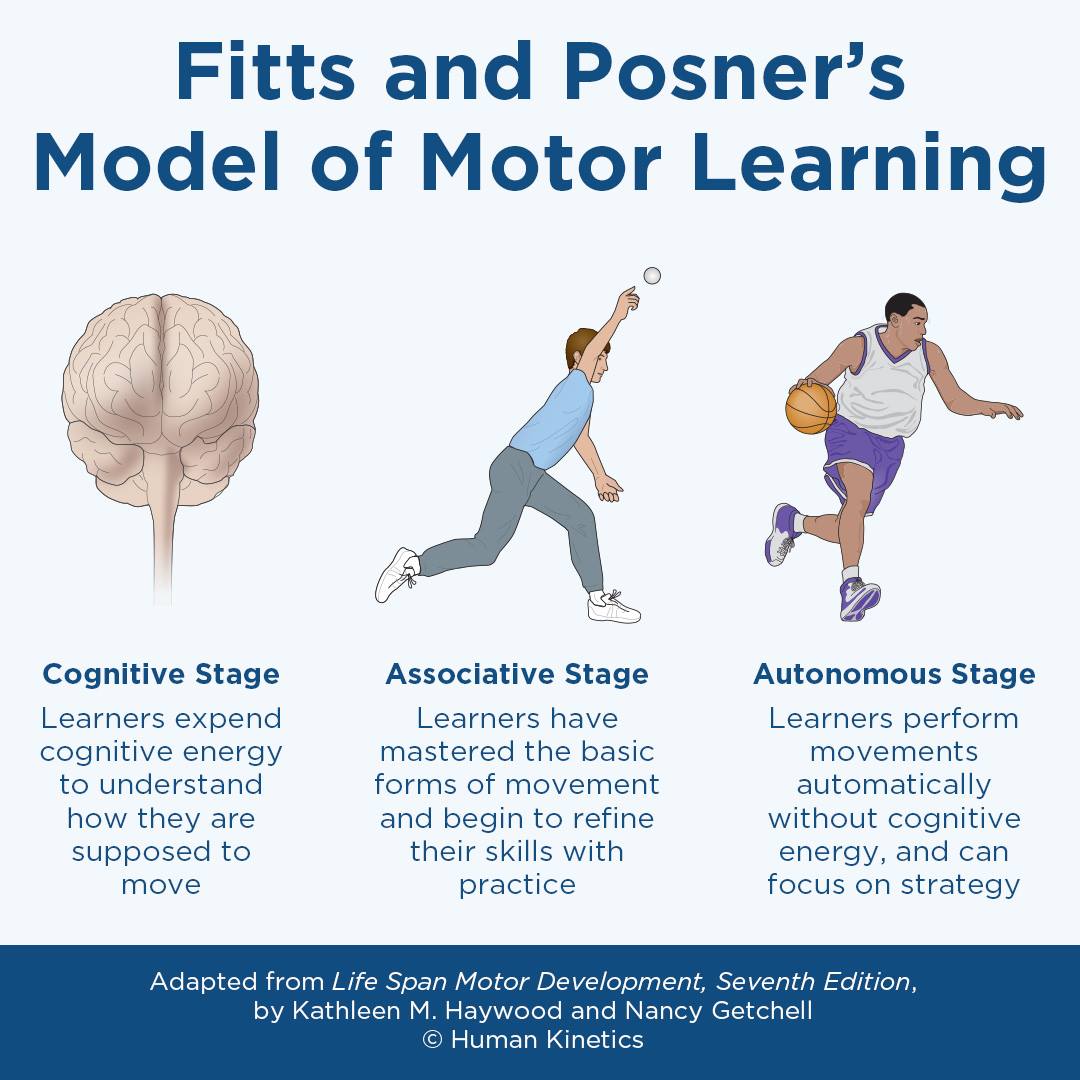 Fitts and Posner's Model of Motor Learning

Cognitive Stage
Learners expend cognitive energy to understand how they are supposed to move

Associative Stage
Learners have mastered the basic forms of movement and begin to refine their skills with practice

Autonomous Stage
Learners perform movements automatically without cognitive energy, and can focus on strategy

Adapted from Life Span Motor Development, Seventh Edition, by Kathleen M. Haywood and Nancy Getchell
© Human Kinetics